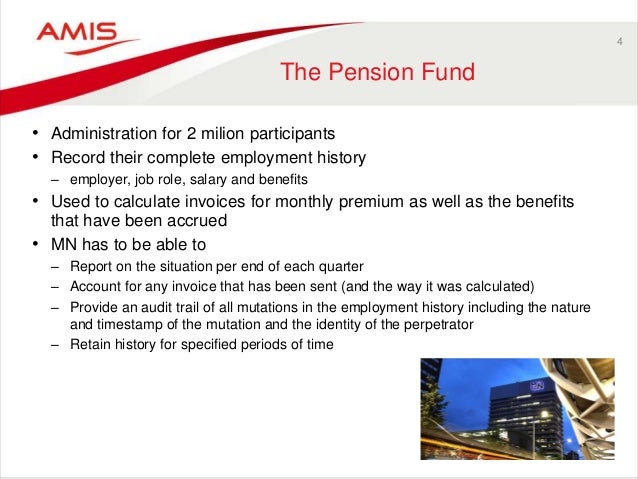 AMIS

4

The Pension Fund

• Administration for 2 milion participants
• Record their complete employment history
– employer, job role, salary and benefits
• Used to calculate invoices for monthly premium as well as the benefits that have been accrued
• MN has to be able to
– Report on the situation per end of each quarter
– Account for any invoice that has been sent (and the way it was calculated)
– Provide an audit trail of all mutations in the employment history including the nature and timestamp of the mutation and the identity of the perpetrator
– Retain history for specified periods of time

MN